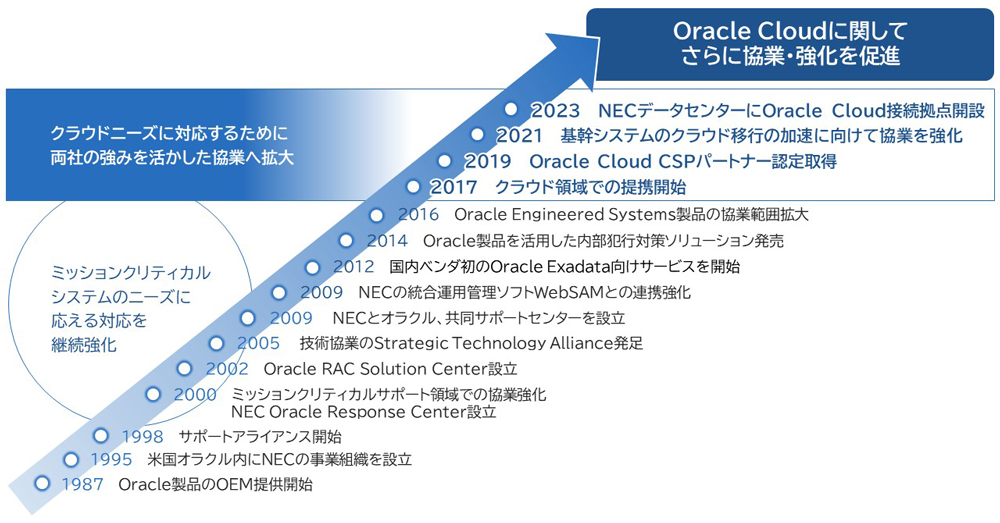 Oracle Cloudに関して
さらに協業・強化を促進

クラウドニーズに対応するために
両社の強みを活かした協業へ拡大

2023 NECデータセンターにOracle Cloud接続拠点開設
2021 基幹システムのクラウド移行の加速に向けて協業を強化
2019 Oracle Cloud CSPパートナー認定取得
2017 クラウド領域での提携開始

ミッションクリティカル
システムのニーズに
応える対応を
継続強化

2016 Oracle Engineered Systems製品の協業範囲拡大
2014 Oracle製品を活用した内部犯行対策ソリューション発売
2012 国内ベンダ初のOracle Exadata向けサービスを開始
2009 NECの統合運用管理ソフトWebSAMとの連携強化
2009 NECとオラクル、共同サポートセンターを設立
2005 技術協業のStrategic Technology Alliance発足
2002 Oracle RAC Solution Center設立
2000 ミッションクリティカルサポート領域での協業強化
NEC Oracle Response Center設立
1998 サポートアライアンス開始
1995 米国オラクル内にNECの事業組織を設立
1987 Oracle製品のOEM提供開始